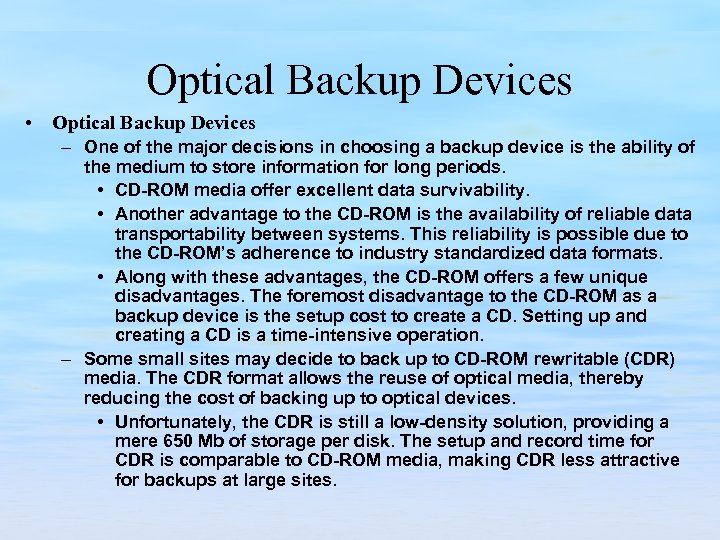 Optical Backup Devices

• Optical Backup Devices

– One of the major decisions in choosing a backup device is the ability of the medium to store information for long periods.

• CD-ROM media offer excellent data survivability.

• Another advantage to the CD-ROM is the availability of reliable data transportability between systems. This reliability is possible due to the CD-ROM's adherence to industry standardized data formats.

• Along with these advantages, the CD-ROM offers a few unique disadvantages. The foremost disadvantage to the CD-ROM as a backup device is the setup cost to create a CD. Setting up and creating a CD is a time-intensive operation.

– Some small sites may decide to back up to CD-ROM rewritable (CDR) media. The CDR format allows the reuse of optical media, thereby reducing the cost of backing up to optical devices.

• Unfortunately, the CDR is still a low-density solution, providing a mere 650 Mb of storage per disk. The setup and record time for CDR is comparable to CD-ROM media, making CDR less attractive for backups at large sites.